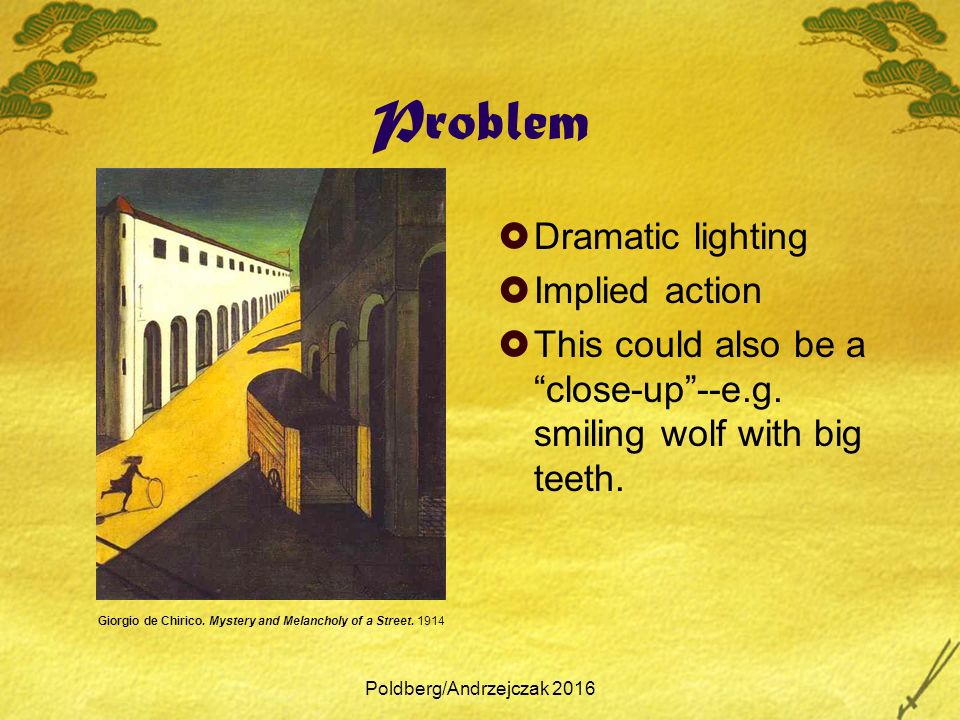 Problem

Dramatic lighting

Implied action

This could also be a “close-up”--e.g. smiling wolf with big teeth.

Giorgio de Chirico. Mystery and Melancholy of a Street. 1914

Poldberg/Andrzejczak 2016